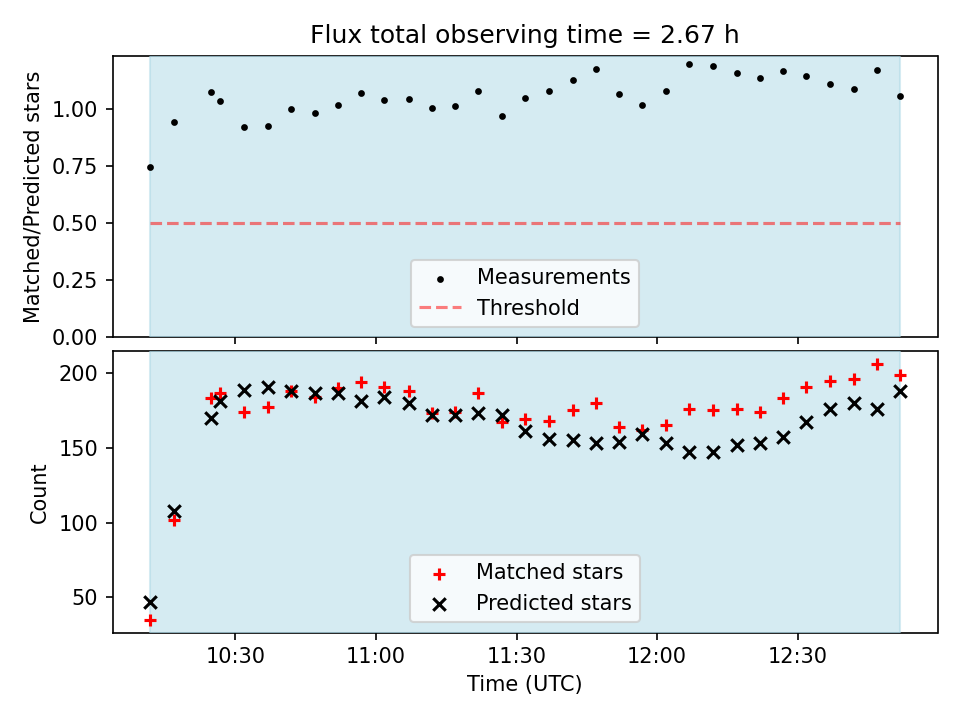 Flux total observing time = 2.67 h

Matched/Predicted stars

1.00
0.75
0.50
0.25
0.00

Measurements
Threshold

Count

200
150
100
50

Matched stars
Predicted stars

10:30
11:00
11:30
12:00
12:30

Time (UTC)